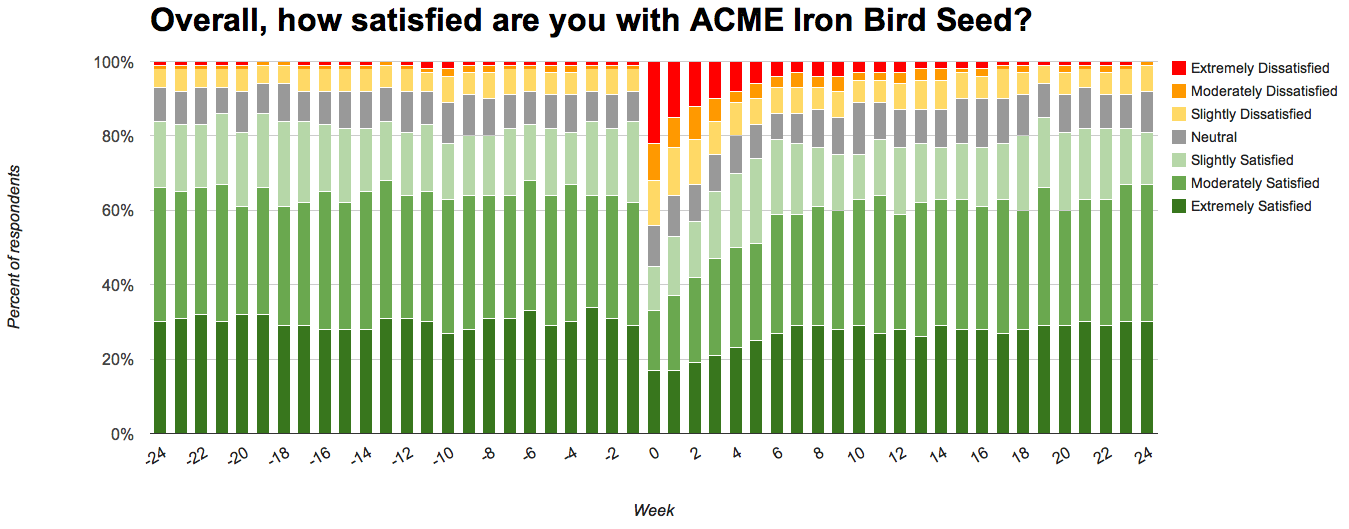 Overall, how satisfied are you with ACME Iron Bird Seed?

Percent of respondents

100%
80%
60%
40%
20%
0%

-24 -22 -20 -18 -16 -14 -12 -10 -8 -6 -4 -2 0 2 4 6 8 10 12 14 16 18 20 22 24

Week

Extremely Dissatisfied
Moderately Dissatisfied
Slightly Dissatisfied
Neutral
Slightly Satisfied
Moderately Satisfied
Extremely Satisfied